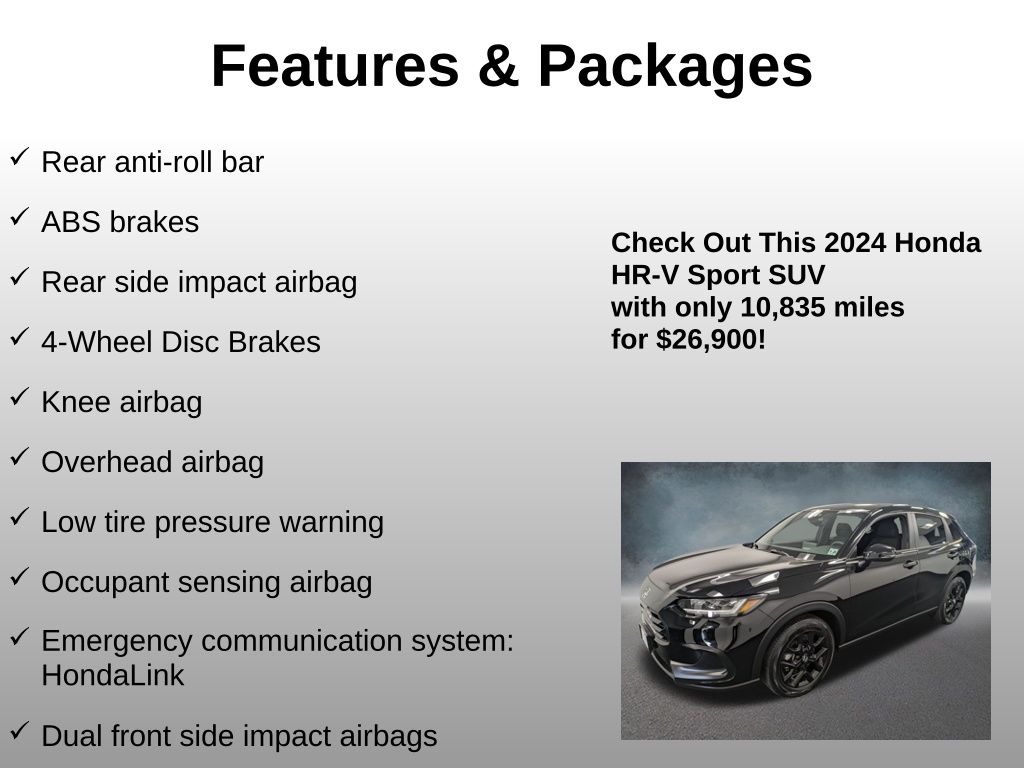 Features & Packages

✓ Rear anti-roll bar

✓ ABS brakes

✓ Rear side impact airbag

✓ 4-Wheel Disc Brakes

✓ Knee airbag

✓ Overhead airbag

✓ Low tire pressure warning

✓ Occupant sensing airbag

✓ Emergency communication system: HondaLink

✓ Dual front side impact airbags

Check Out This 2024 Honda HR-V Sport SUV with only 10,835 miles for $26,900!